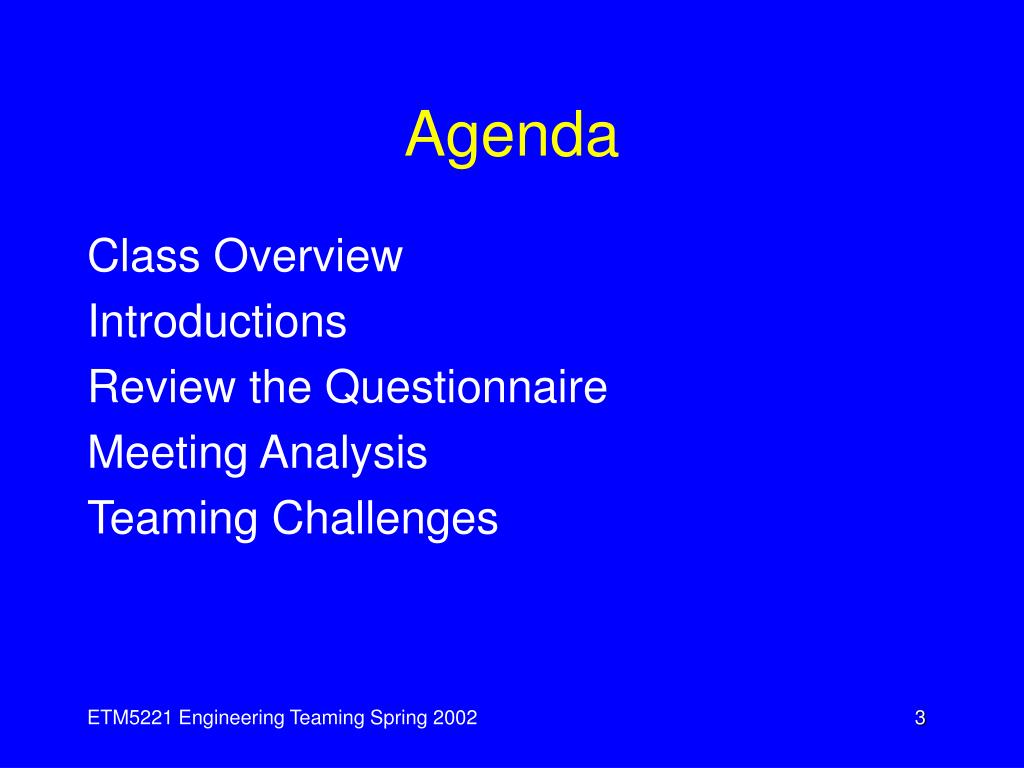 Agenda

Class Overview
Introductions
Review the Questionnaire
Meeting Analysis
Teaming Challenges

ETM5221 Engineering Teaming Spring 2002

3